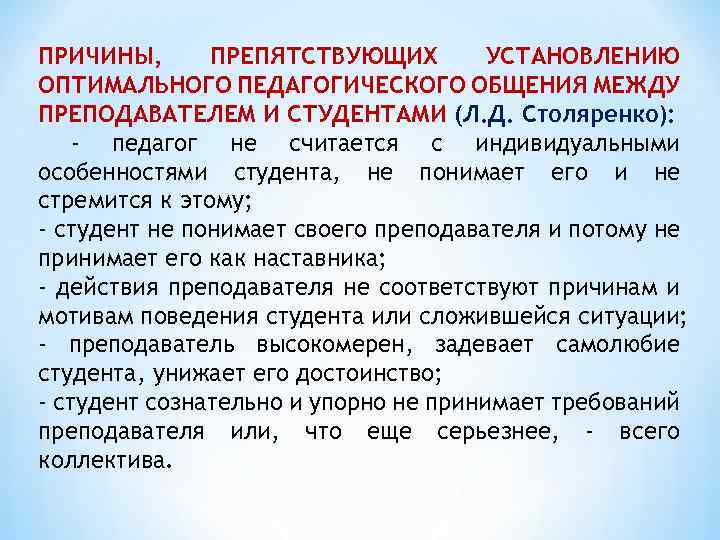 ПРИЧИНЫ, ПРЕПЯТСТВУЮЩИХ УСТАНОВЛЕНИЮ ОПТИМАЛЬНОГО ПЕДАГОГИЧЕСКОГО ОБЩЕНИЯ МЕЖДУ ПРЕПОДАВАТЕЛЕМ И СТУДЕНТАМИ (Л.Д. Столяренко):

- педагог не считается с индивидуальными особенностями студента, не понимает его и не стремится к этому;
- студент не понимает своего преподавателя и потому не принимает его как наставника;
- действия преподавателя не соответствуют причинам и мотивам поведения студента или сложившейся ситуации;
- преподаватель высокомерен, задевает самолюбие студента, унижает его достоинство;
- студент сознательно и упорно не принимает требований преподавателя или, что еще серьезнее, - всего коллектива.